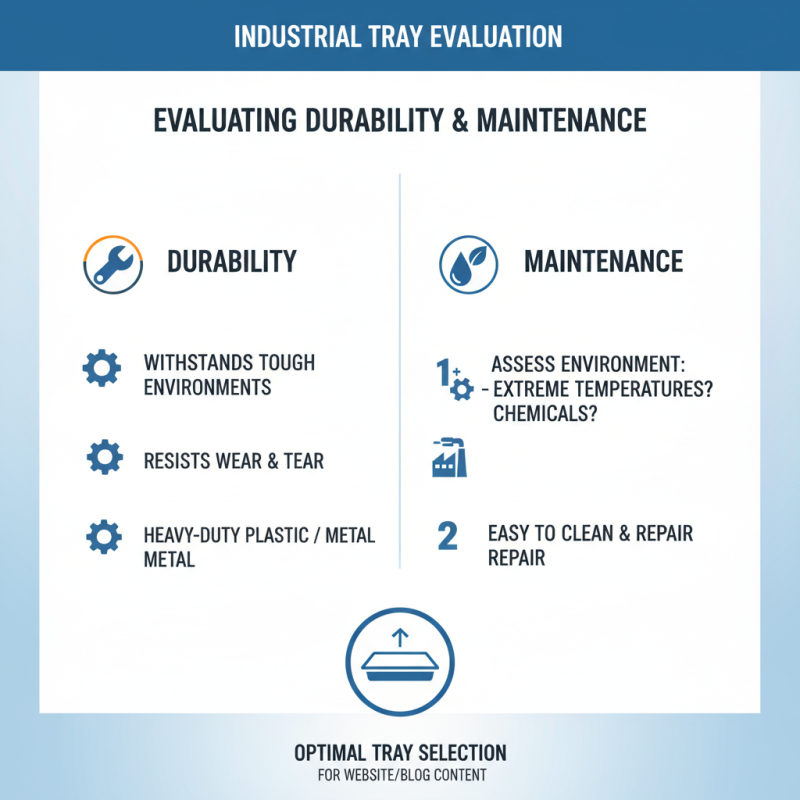 INDUSTRIAL TRAY EVALUATION

EVALUATING DURABILITY & MAINTENANCE

DURABILITY

WITHSTANDS TOUGH ENVIRONMENTS

RESISTS WEAR & TEAR

HEAVY-DUTY PLASTIC / METAL METAL

MAINTENANCE

1 ASSESS ENVIRONMENT: - EXTREME TEMPERATURES? CHEMICALS?

2 EASY TO CLEAN & REPAIR REPAIR

OPTIMAL TRAY SELECTION

FOR WEBSITE/BLOG CONTENT